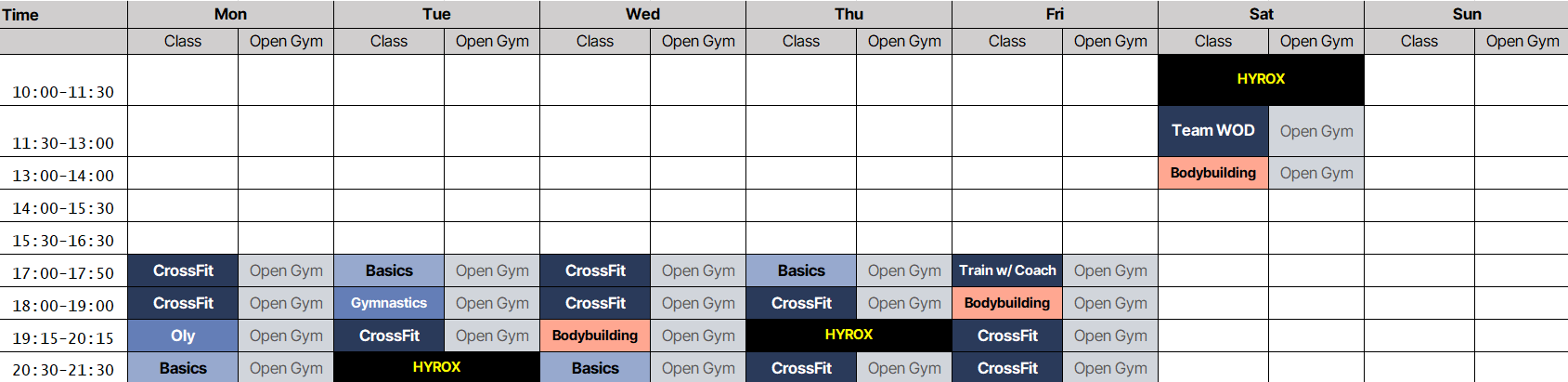 | Time | Mon | | Tue | | Wed | | Thu | | Fri | | Sat | | Sun | |
|---|---|---|---|---|---|---|---|---|---|---|---|---|---|---|
| | Class | Open Gym | Class | Open Gym | Class | Open Gym | Class | Open Gym | Class | Open Gym | Class | Open Gym | Class | Open Gym |
| 10:00-11:30 | | | | | | | | | | | HYROX | | | |
| 11:30-13:00 | | | | | | | | | | | Team WOD | Open Gym | | |
| 13:00-14:00 | | | | | | | | | | | Bodybuilding | Open Gym | | |
| 14:00-15:30 | | | | | | | | | | | | | | |
| 15:30-16:30 | | | | | | | | | | | | | | |
| 17:00-17:50 | CrossFit | Open Gym | Basics | Open Gym | CrossFit | Open Gym | Basics | Open Gym | Train w/ Coach | Open Gym | | | | |
| 18:00-19:00 | CrossFit | Open Gym | Gymnastics | Open Gym | CrossFit | Open Gym | CrossFit | Open Gym | Bodybuilding | Open Gym | | | | |
| 19:15-20:15 | Oly | Open Gym | CrossFit | Open Gym | Bodybuilding | Open Gym | HYROX | | CrossFit | Open Gym | | | | |
| 20:30-21:30 | Basics | Open Gym | HYROX | | Basics | Open Gym | CrossFit | Open Gym | CrossFit | Open Gym | | | | |